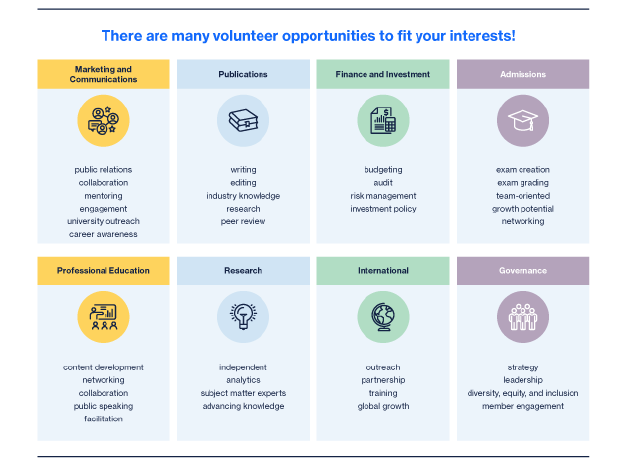 There are many volunteer opportunities to fit your interests!

Marketing and Communications

public relations
collaboration
mentoring
engagement
university outreach
career awareness

Publications

writing
editing
industry knowledge
research
peer review

Finance and Investment

budgeting
audit
risk management
investment policy

Admissions

exam creation
exam grading
team-oriented
growth potential
networking

Professional Education

content development
networking
collaboration
public speaking
facilitation

Research

independent
analytics
subject matter experts
advancing knowledge

International

outreach
partnership
training
global growth

Governance

strategy
leadership
diversity, equity, and inclusion
member engagement